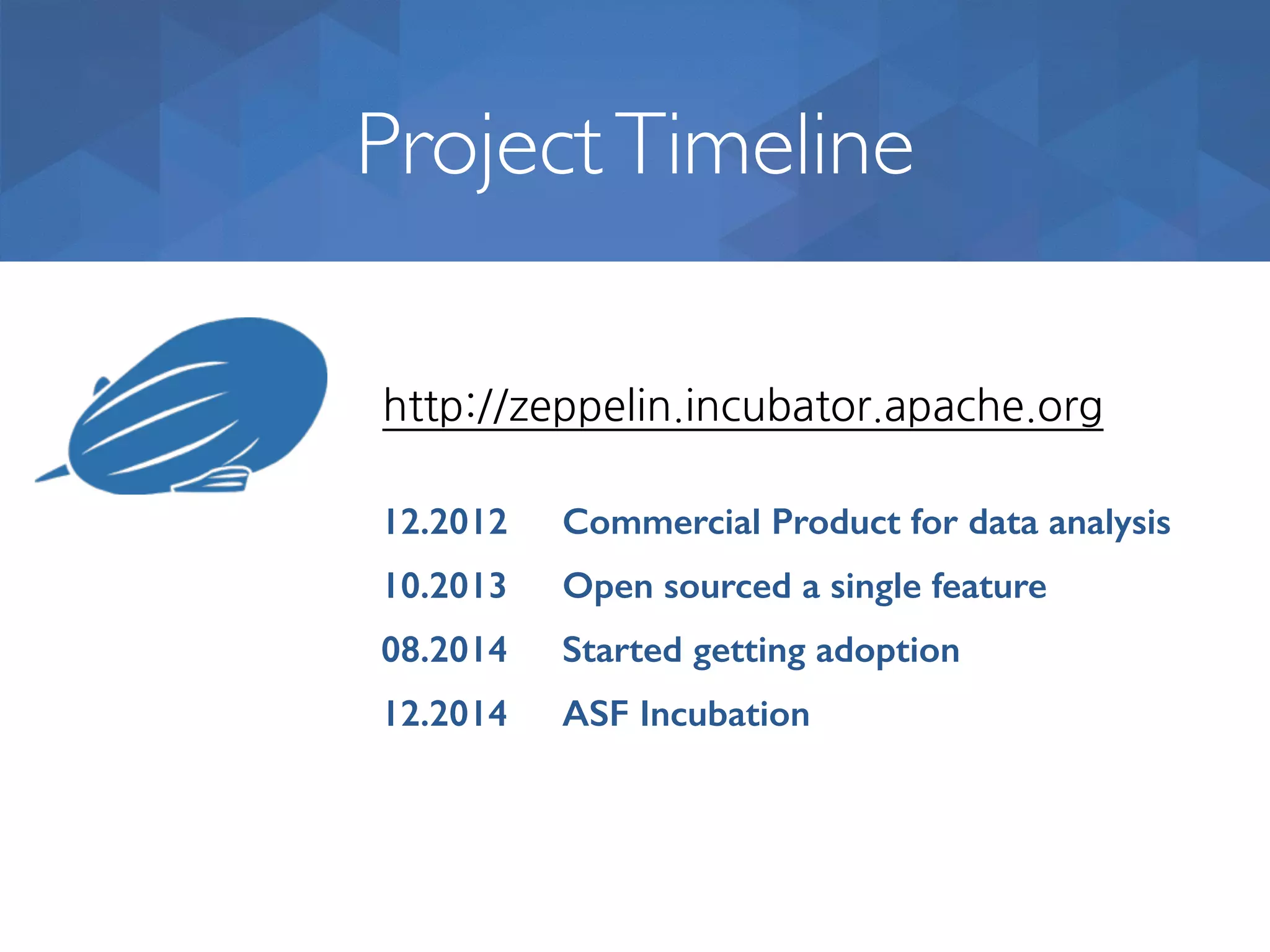 Project Timeline

http://zeppelin.incubator.apache.org

12.2012 Commercial Product for data analysis

10.2013 Open sourced a single feature

08.2014 Started getting adoption

12.2014 ASF Incubation